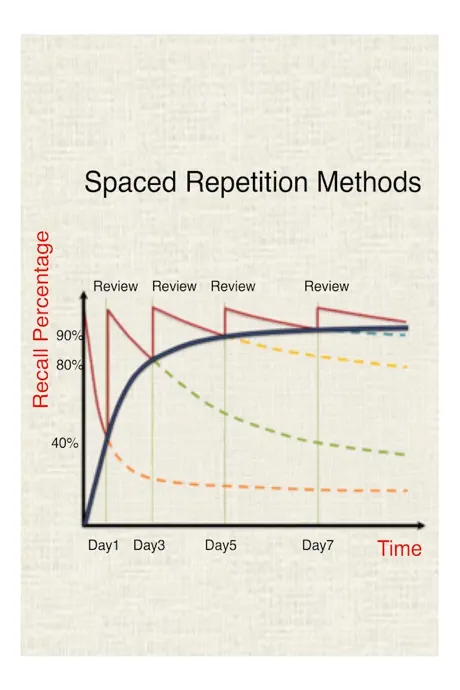 Spaced Repetition Methods

Recall Percentage

Review Review Review Review

90%
80%
40%

Day1 Day3 Day5 Day7

Time